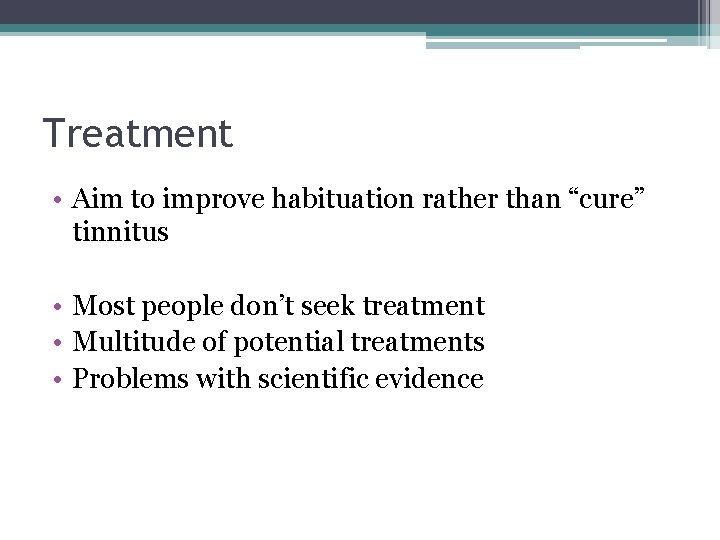 Treatment

• Aim to improve habituation rather than “cure” tinnitus

• Most people don’t seek treatment
• Multitude of potential treatments
• Problems with scientific evidence